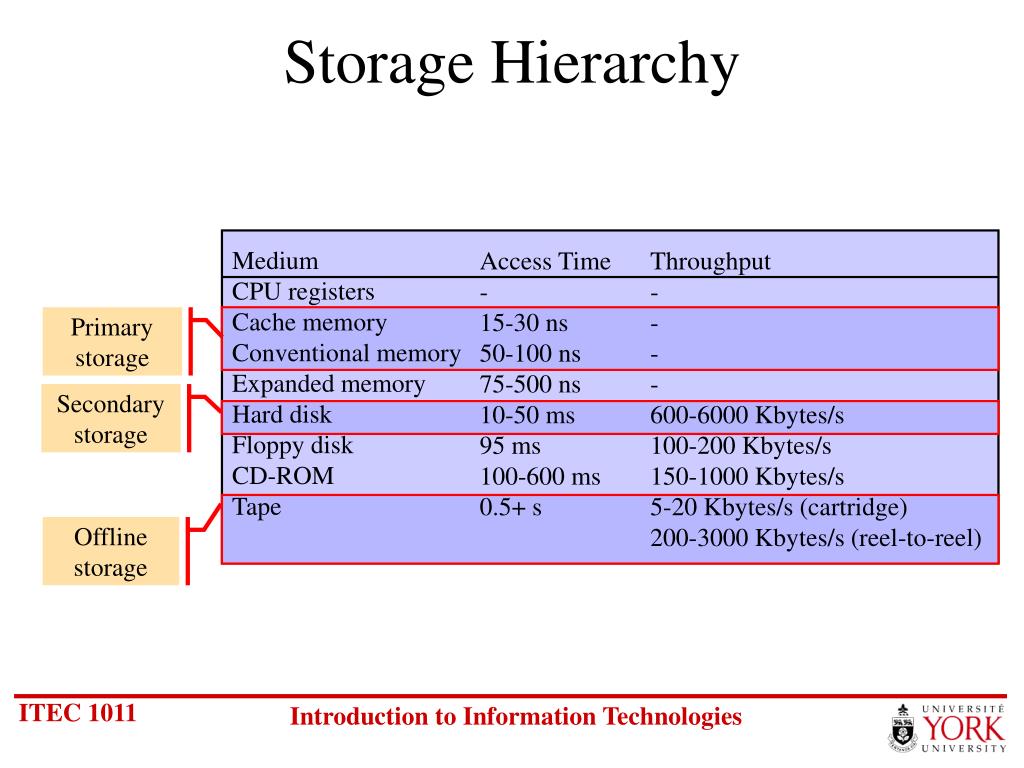 Storage Hierarchy

Primary storage

Secondary storage

Offline storage

| Medium | Access Time | Throughput |
|---|---|---|
| CPU registers | - | - |
| Cache memory | 15-30 ns | - |
| Conventional memory | 50-100 ns | - |
| Expanded memory | 75-500 ns | - |
| Hard disk | 10-50 ms | 600-6000 Kbytes/s |
| Floppy disk | 95 ms | 100-200 Kbytes/s |
| CD-ROM | 100-600 ms | 150-1000 Kbytes/s |
| Tape | 0.5+ s | 5-20 Kbytes/s (cartridge) 200-3000 Kbytes/s (reel-to-reel) |

ITEC 1011

Introduction to Information Technologies

UNIVERSITÉ YORK UNIVERSITY